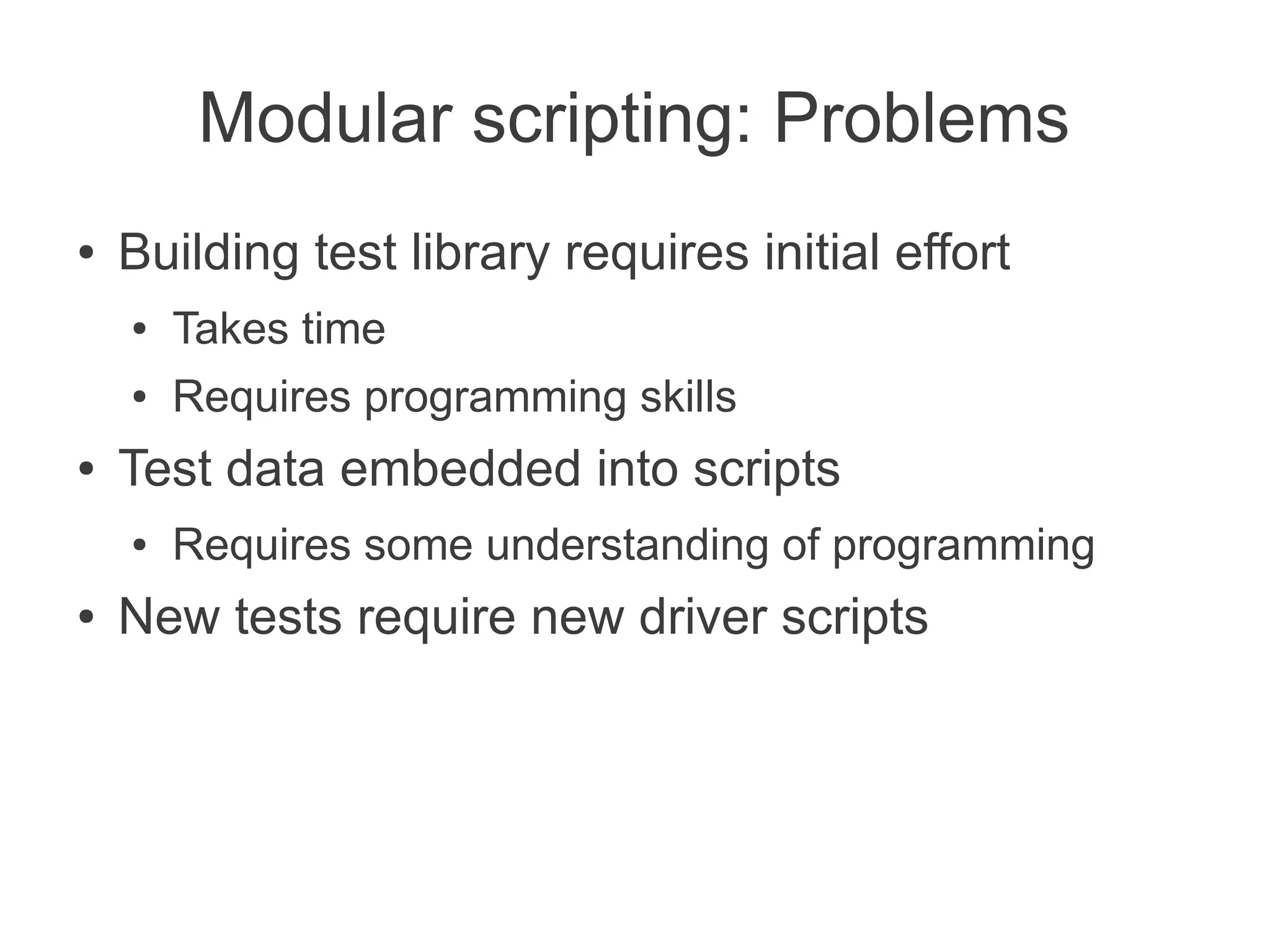 Modular scripting: Problems

• Building test library requires initial effort
  • Takes time
  • Requires programming skills
• Test data embedded into scripts
  • Requires some understanding of programming
• New tests require new driver scripts